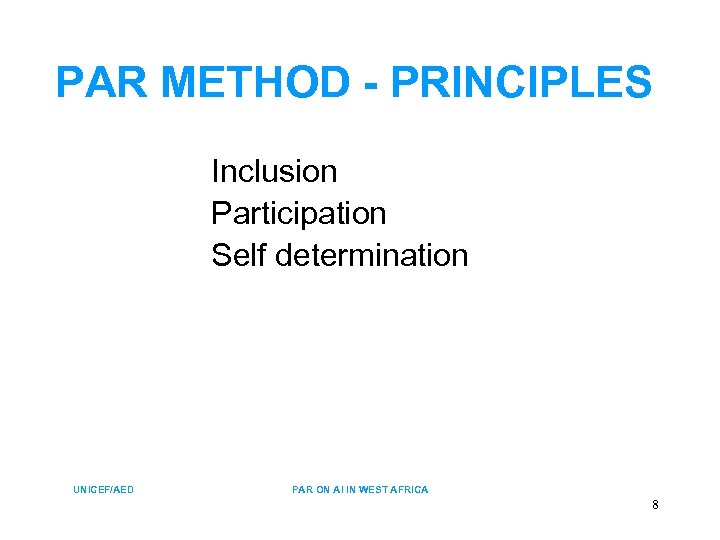 PAR METHOD - PRINCIPLES

Inclusion
Participation
Self determination

UNICEF/AED

PAR ON AI IN WEST AFRICA

8